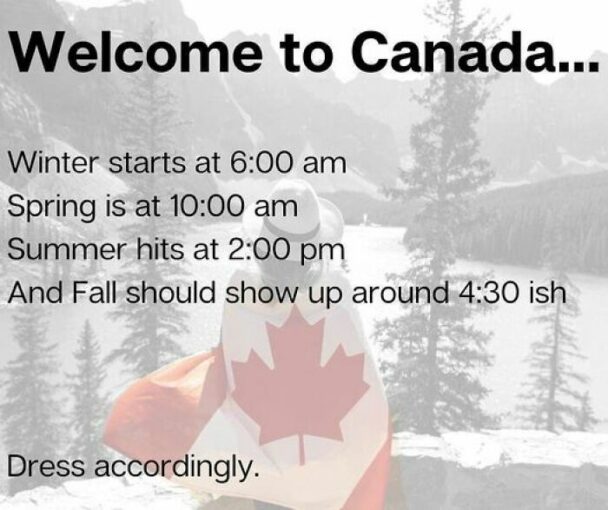 Welcome to Canada...

Winter starts at 6:00 am
Spring is at 10:00 am
Summer hits at 2:00 pm
And Fall should show up around 4:30 ish

Dress accordingly.